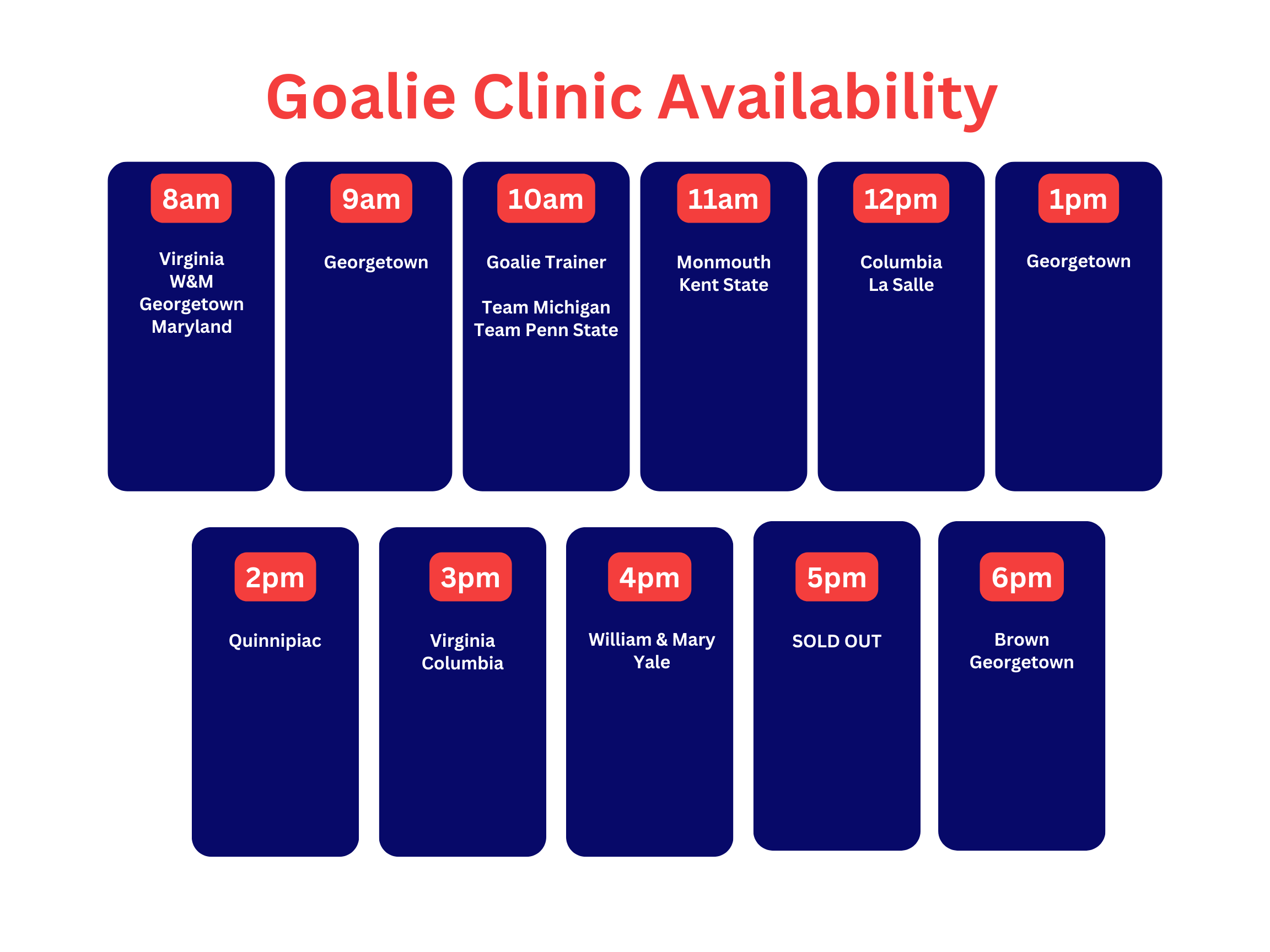 Goalie Clinic Availability

8am

Virginia
W&M
Georgetown
Maryland

9am

Georgetown

10am

Goalie Trainer

Team Michigan
Team Penn State

11am

Monmouth
Kent State

12pm

Columbia
La Salle

1pm

Georgetown

2pm

Quinnipiac

3pm

Virginia
Columbia

4pm

William & Mary
Yale

5pm

SOLD OUT

6pm

Brown
Georgetown